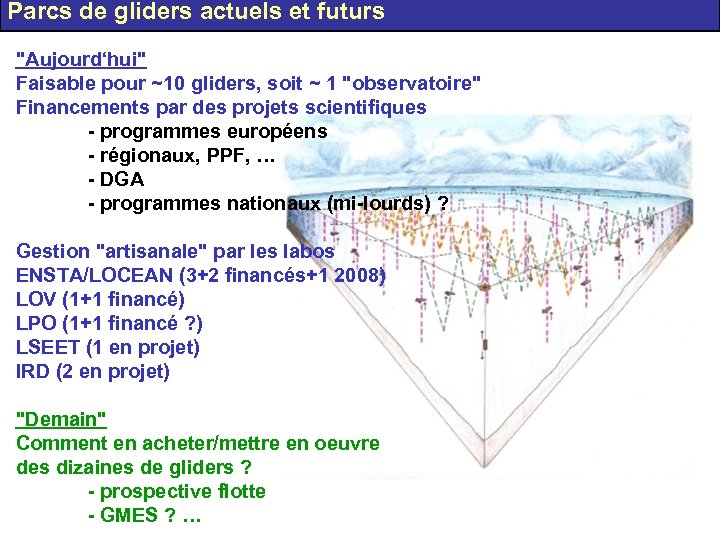 Parcs de gliders actuels et futurs

"Aujourd'hui"
Faisable pour ~10 gliders, soit ~ 1 "observatoire"
Financements par des projets scientifiques
- programmes européens
- régionaux, PPF, …
- DGA
- programmes nationaux (mi-lourds) ?

Gestion "artisanale" par les labos
ENSTA/LOCEAN (3+2 financés+1 2008)
LOV (1+1 financé)
LPO (1+1 financé ?)
LSEET (1 en projet)
IRD (2 en projet)

"Demain"
Comment en acheter/mettre en oeuvre des dizaines de gliders ?
- prospective flotte
- GMES ? …